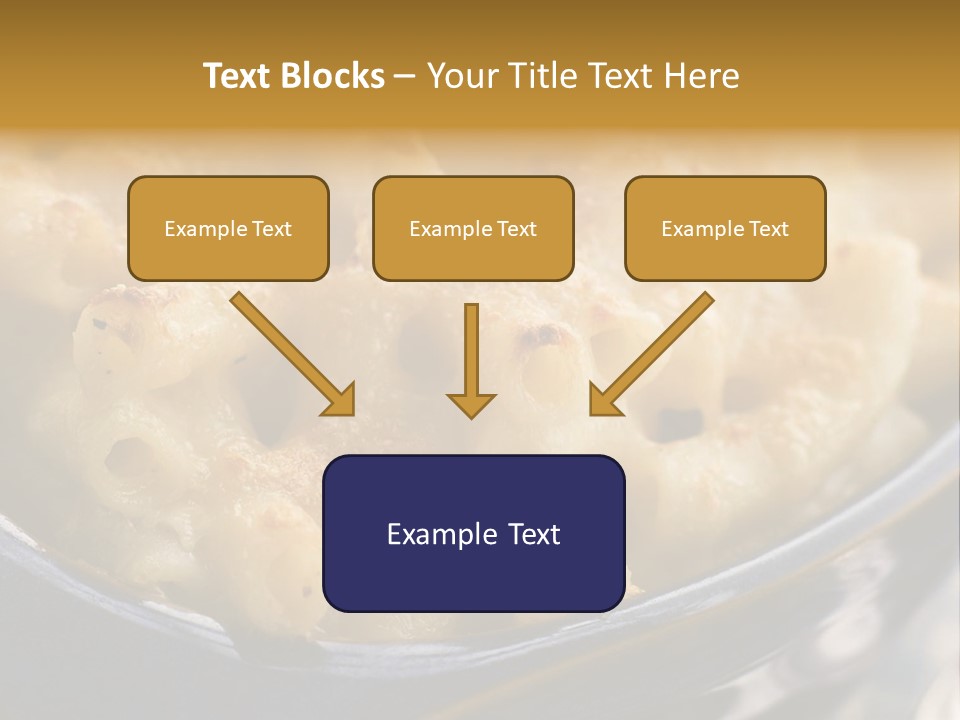 Text Blocks – Your Title Text Here

Example Text

Example Text

Example Text

Example Text